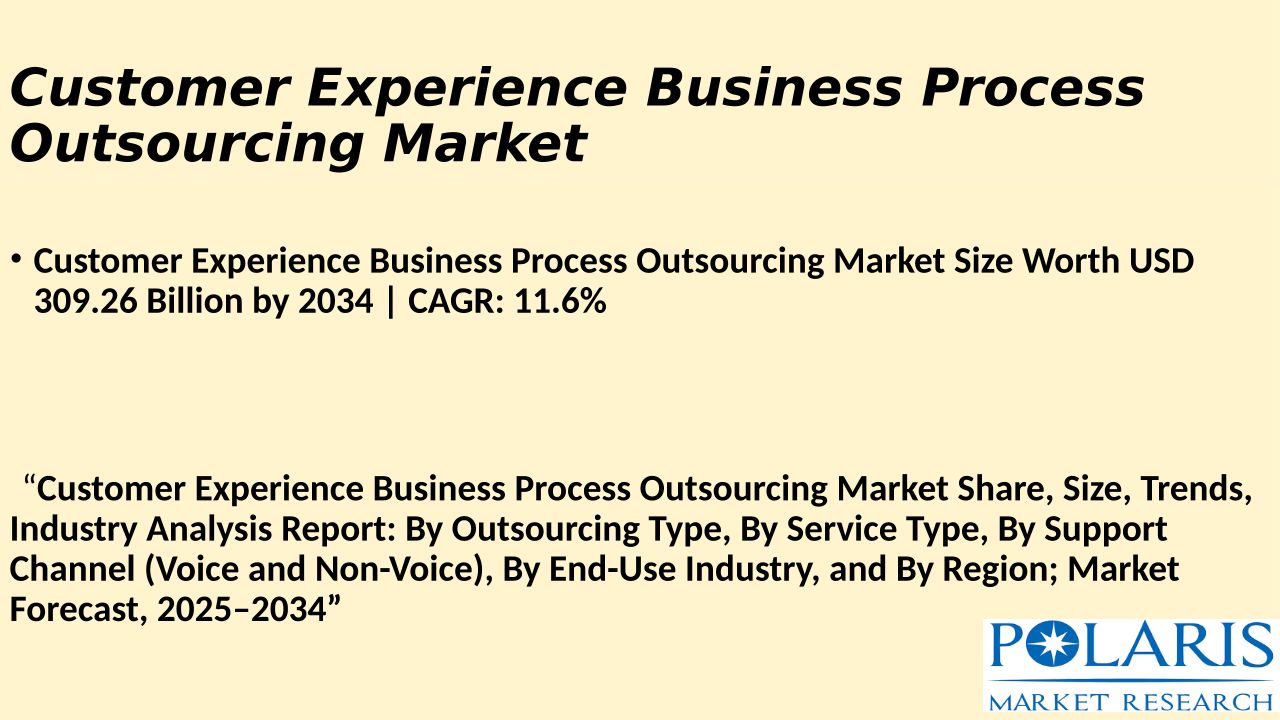 Customer Experience Business Process Outsourcing Market

• Customer Experience Business Process Outsourcing Market Size Worth USD 309.26 Billion by 2034 | CAGR: 11.6%

“Customer Experience Business Process Outsourcing Market Share, Size, Trends, Industry Analysis Report: By Outsourcing Type, By Service Type, By Support Channel (Voice and Non-Voice), By End-Use Industry, and By Region; Market Forecast, 2025–2034”

POLARIS
MARKET RESEARCH